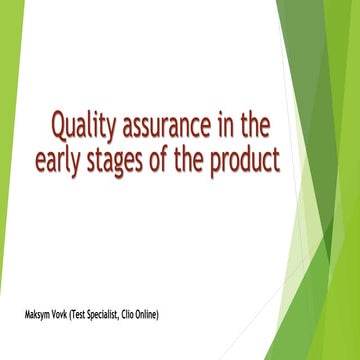 Quality assurance in the early stages of the product

Maksym Vovk (Test Specialist, Clio Online)